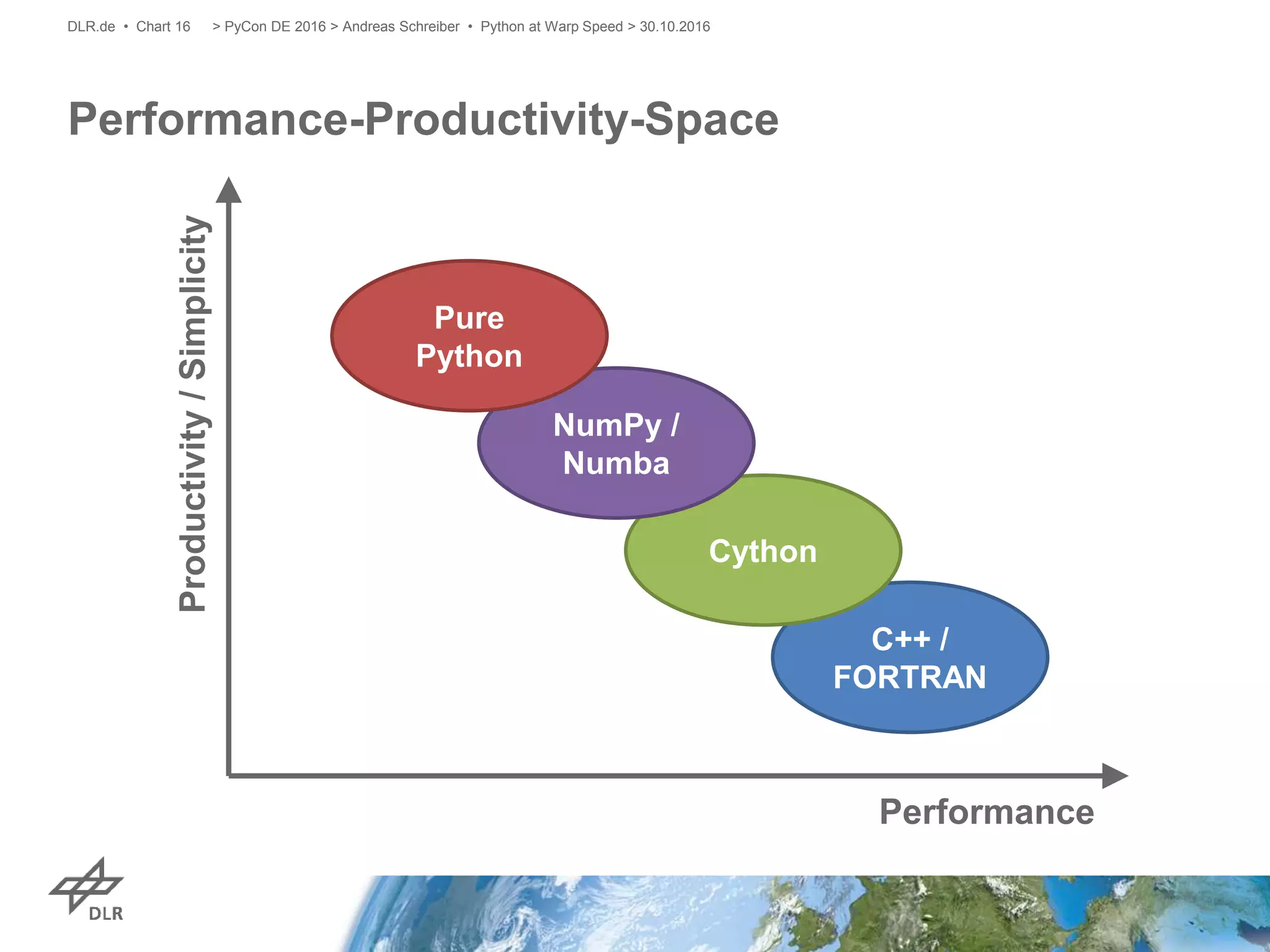 DLR.de • Chart 16 > PyCon DE 2016 > Andreas Schreiber • Python at Warp Speed > 30.10.2016

Performance-Productivity-Space

Productivity / Simplicity

Pure Python

NumPy / Numba

Cython

C++ / FORTRAN

Performance

DLR